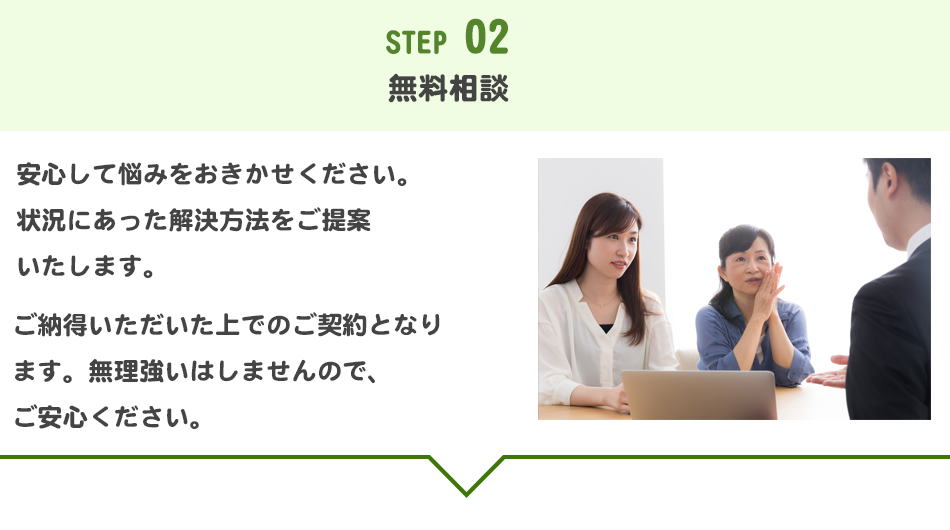 STEP 02
無料相談

安心して悩みをおきかせください。状況にあった解決方法をご提案いたします。

ご納得いただいた上でのご契約となります。無理強いはしませんので、ご安心ください。